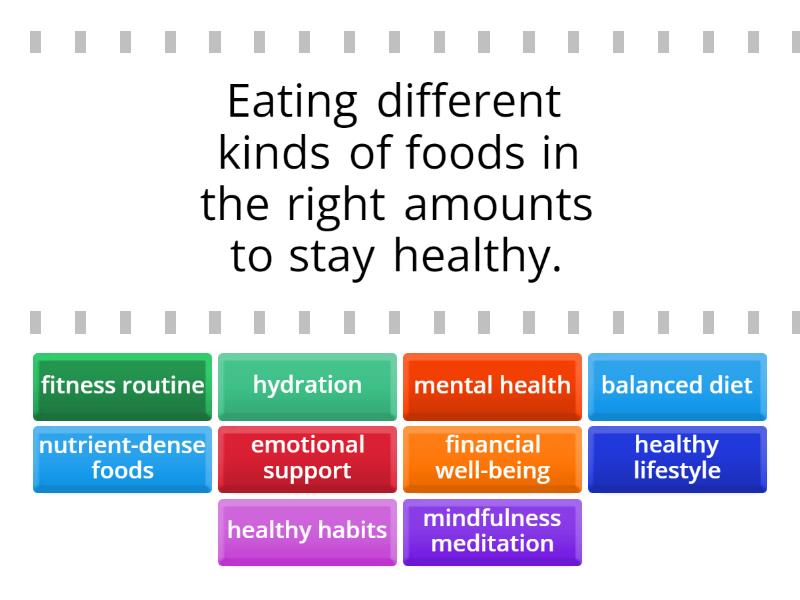 Eating different kinds of foods in the right amounts to stay healthy.

fitness routine
hydration
mental health
balanced diet
nutrient-dense foods
emotional support
financial well-being
healthy lifestyle
healthy habits
mindfulness meditation